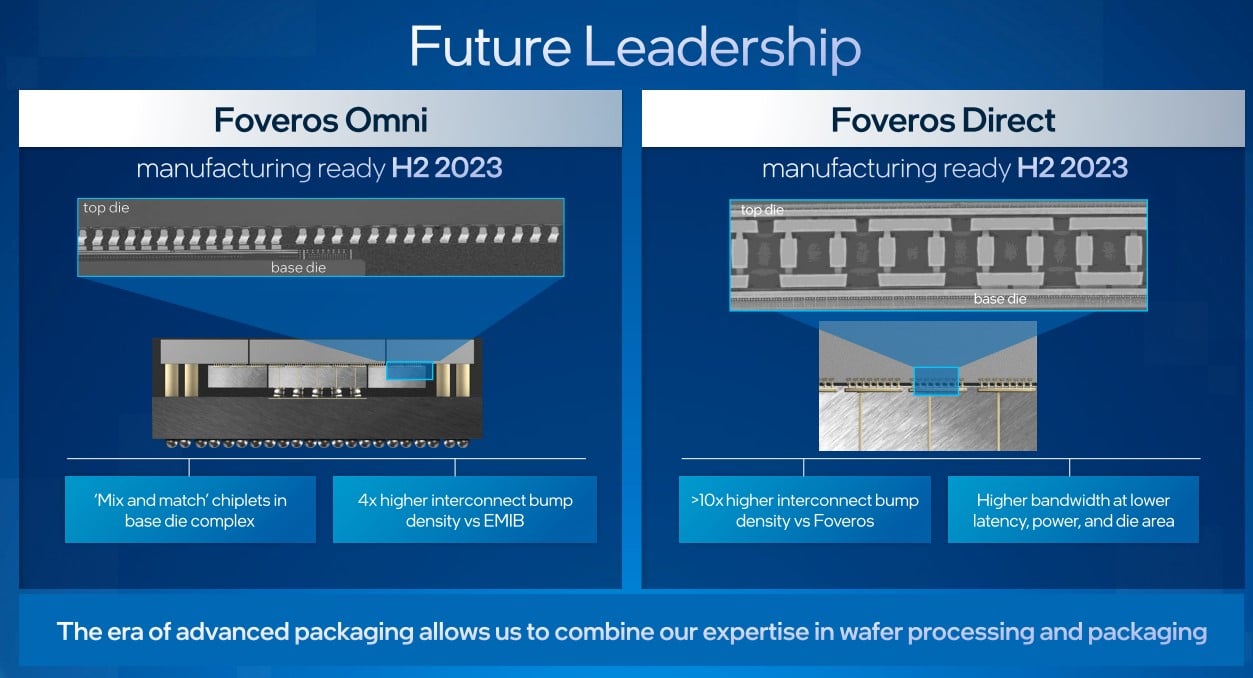 Future Leadership

Foveros Omni

manufacturing ready H2 2023

top die

base die

'Mix and match' chiplets in base die complex

4x higher interconnect bump density vs EMIB

Foveros Direct

manufacturing ready H2 2023

top die

base die

>10x higher interconnect bump density vs Foveros

Higher bandwidth at lower latency, power, and die area

The era of advanced packaging allows us to combine our expertise in wafer processing and packaging